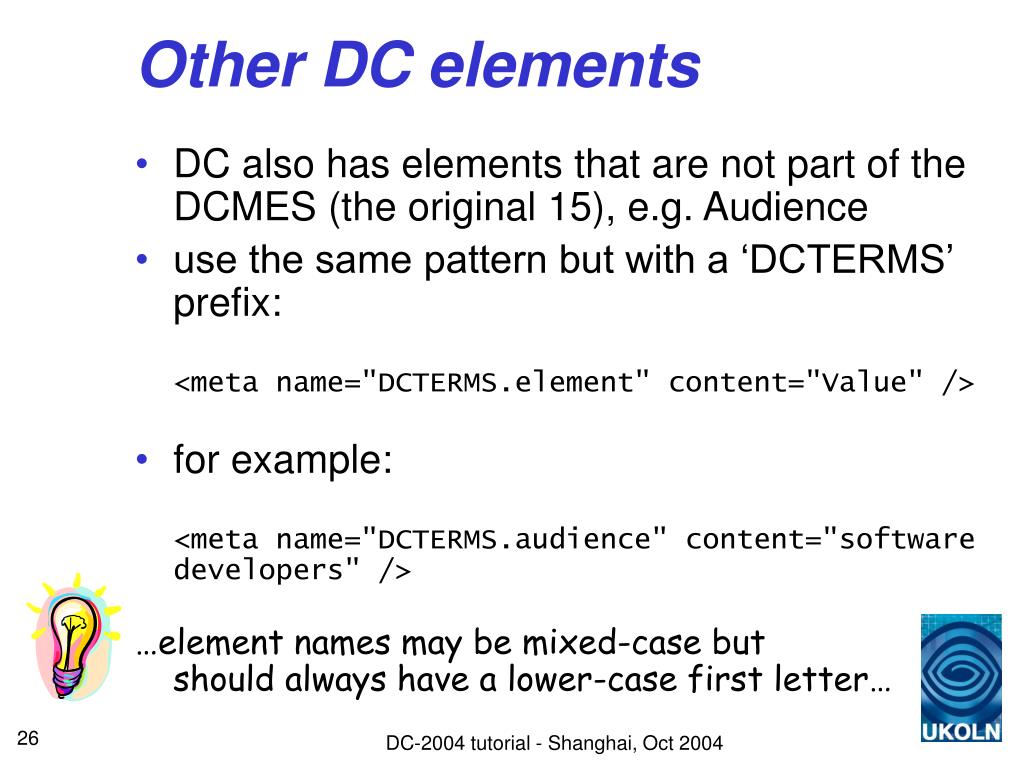 Other DC elements

• DC also has elements that are not part of the DCMES (the original 15), e.g. Audience
• use the same pattern but with a ‘DCTERMS’ prefix:

<meta name="DCTERMS.element" content="Value" />

• for example:

<meta name="DCTERMS.audience" content="software developers" />

…element names may be mixed-case but should always have a lower-case first letter…

UKOLN

26

DC-2004 tutorial - Shanghai, Oct 2004